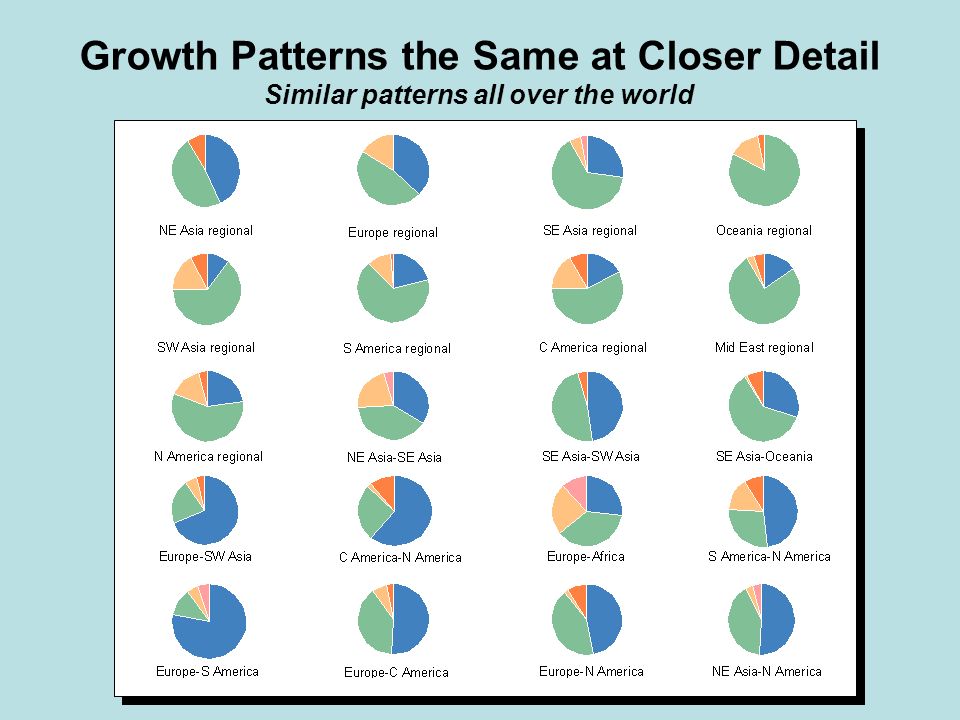 Growth Patterns the Same at Closer Detail

Similar patterns all over the world

NE Asia regional

Europe regional

SE Asia regional

Oceania regional

SW Asia regional

S America regional

C America regional

Mid East regional

N America regional

NE Asia-SE Asia

SE Asia-SW Asia

SE Asia-Oceania

Europe-SW Asia

C America-N America

Europe-Africa

S America-N America

Europe-S America

Europe-C America

Europe-N America

NE Asia-N America